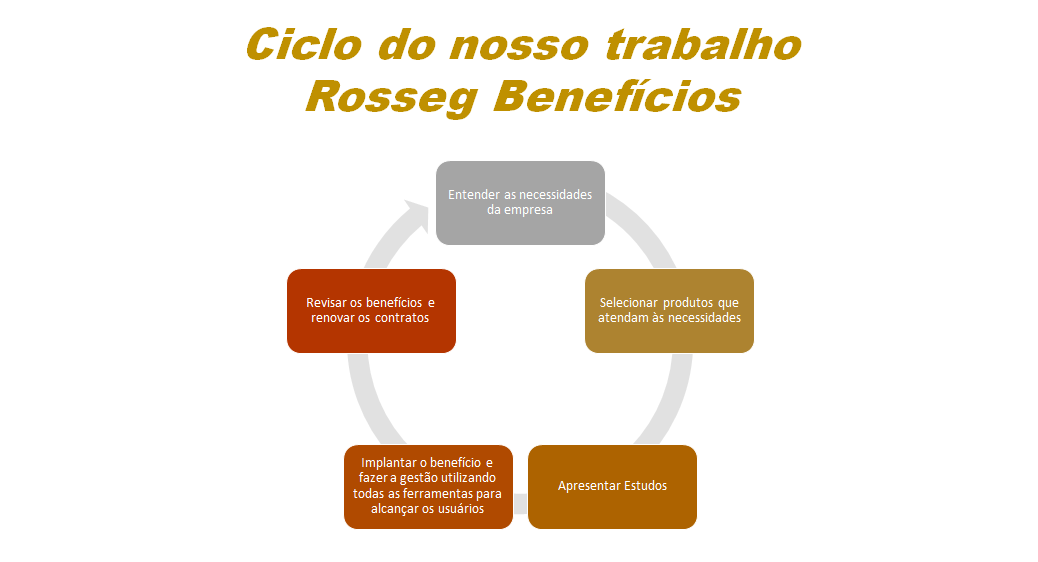 Ciclo do nosso trabalho
Rosseg Benefícios

Entender as necessidades da empresa

Selecionar produtos que atendam às necessidades

Apresentar Estudos

Implantar o benefício e fazer a gestão utilizando todas as ferramentas para alcançar os usuários

Revisar os benefícios e renovar os contratos